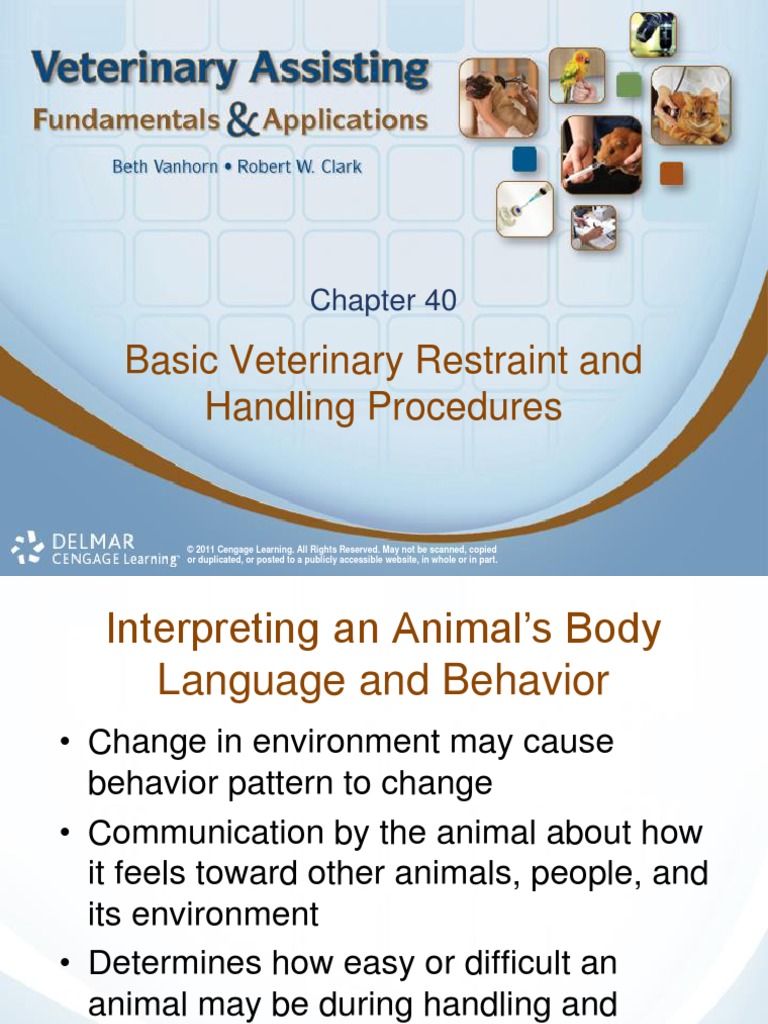 Veterinary Assisting
Fundamentals & Applications
Beth Vanhorn • Robert W. Clark

Chapter 40

Basic Veterinary Restraint and Handling Procedures

DELMAR CENGAGE Learning™ © 2011 Cengage Learning. All Rights Reserved. May not be scanned, copied or duplicated, or posted to a publicly accessible website, in whole or in part.

Interpreting an Animal's Body Language and Behavior

• Change in environment may cause behavior pattern to change
• Communication by the animal about how it feels toward other animals, people, and its environment
• Determines how easy or difficult an animal may be during handling and